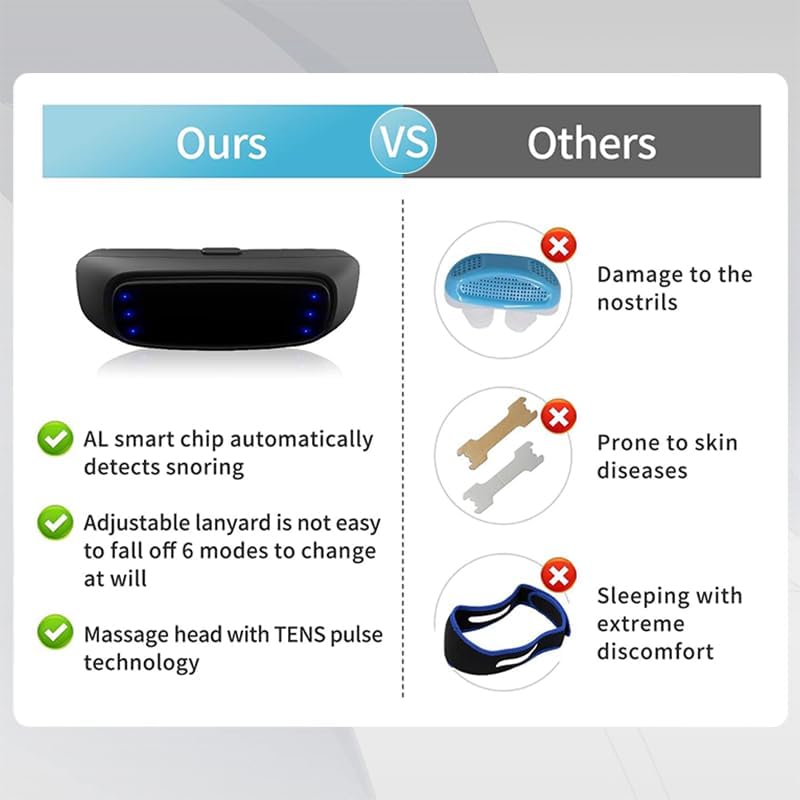 Ours VS Others

AL smart chip automatically detects snoring

Adjustable lanyard is not easy to fall off 6 modes to change at will

Massage head with TENS pulse technology

Damage to the nostrils

Prone to skin diseases

Sleeping with extreme discomfort